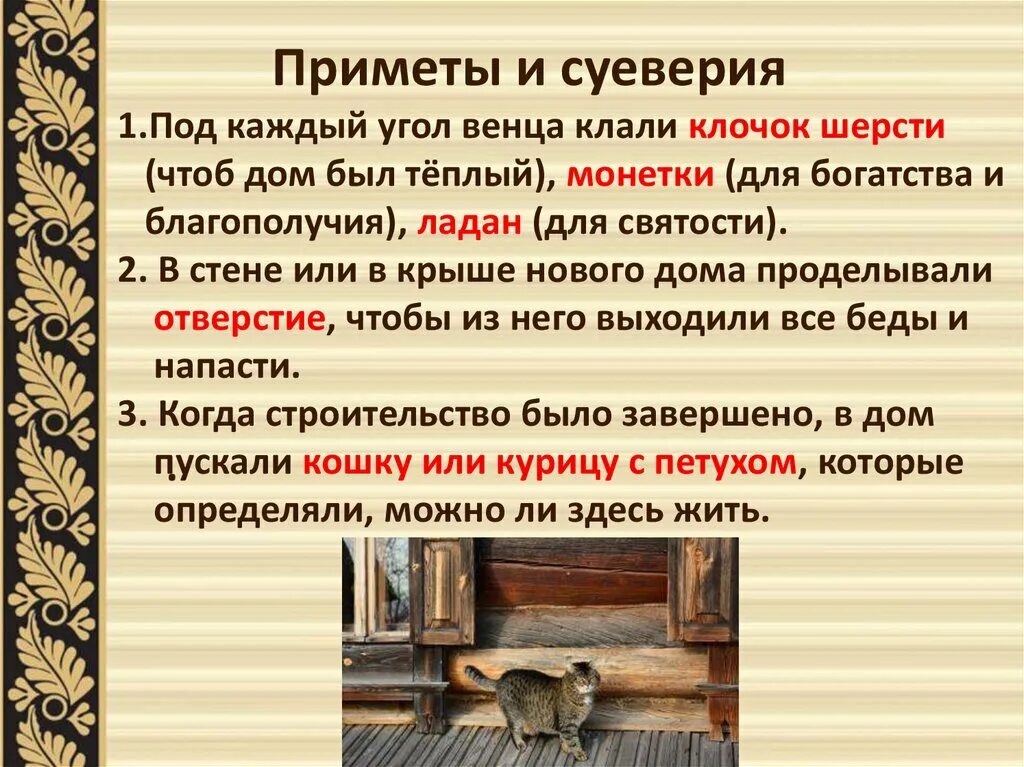 Приметы и суеверия

1.Под каждый угол венца клали клочок шерсти (чтоб дом был тёплый), монетки (для богатства и благополучия), ладан (для святости).

2. В стене или в крыше нового дома проделывали отверстие, чтобы из него выходили все беды и напасти.

3. Когда строительство было завершено, в дом пускали кошку или курицу с петухом, которые определяли, можно ли здесь жить.